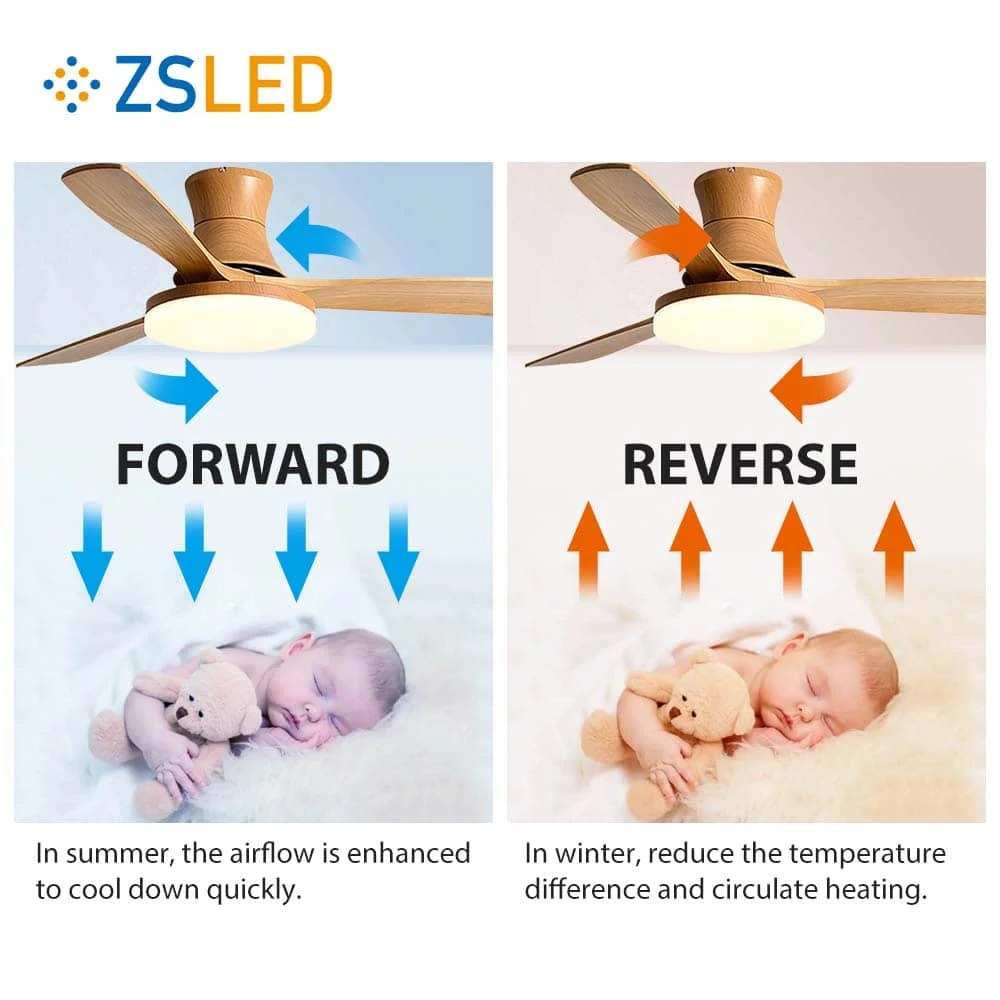 ZSLED

FORWARD

In summer, the airflow is enhanced to cool down quickly.

REVERSE

In winter, reduce the temperature difference and circulate heating.